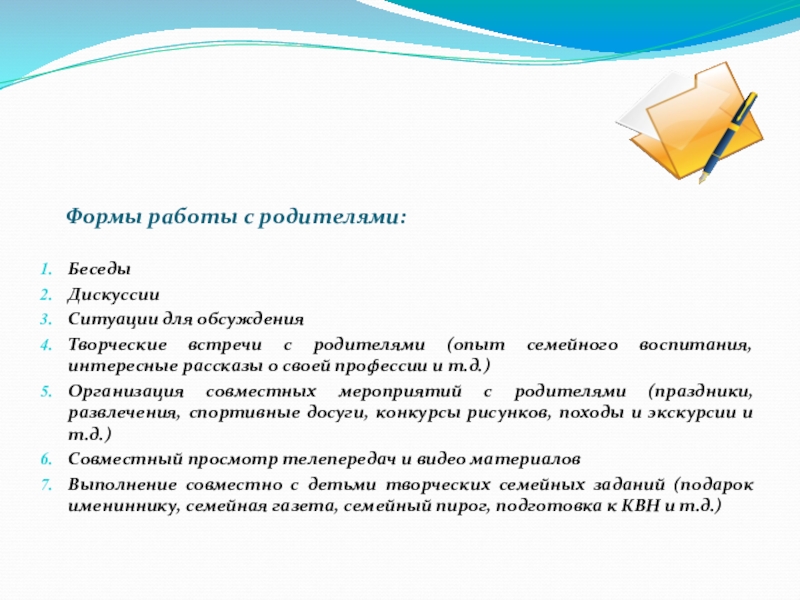 Формы работы с родителями:

1. Беседы
2. Дискуссии
3. Ситуации для обсуждения
4. Творческие встречи с родителями (опыт семейного воспитания, интересные рассказы о своей профессии и т.д.)
5. Организация совместных мероприятий с родителями (праздники, развлечения, спортивные досуги, конкурсы рисунков, походы и экскурсии и т.д.)
6. Совместный просмотр телепередач и видео материалов
7. Выполнение совместно с детьми творческих семейных заданий (подарок имениннику, семейная газета, семейный пирог, подготовка к КВН и т.д.)